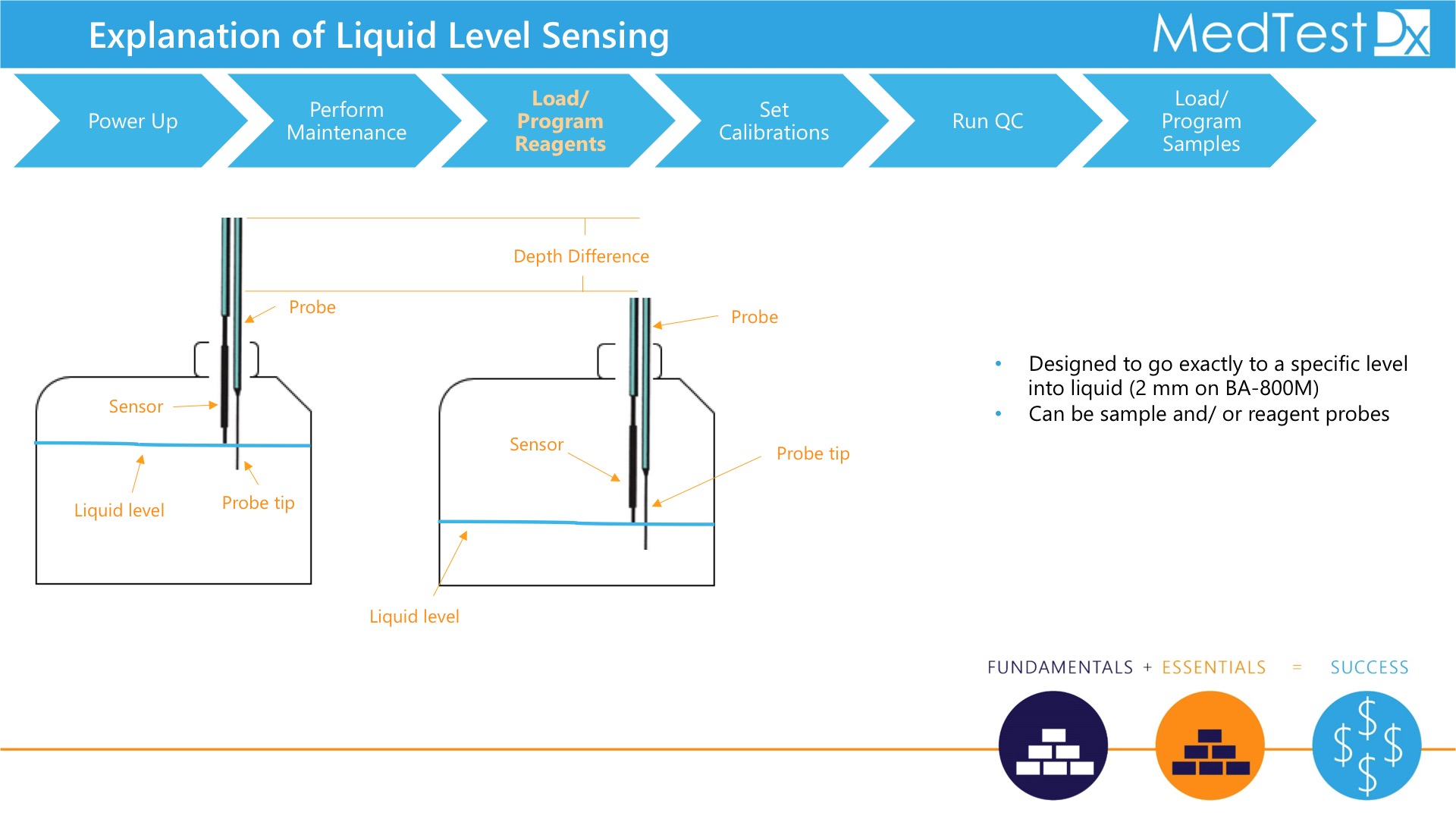 Explanation of Liquid Level Sensing

MedTest Dx

Power Up

Perform Maintenance

Load/ Program Reagents

Set Calibrations

Run QC

Load/ Program Samples

Depth Difference

Probe

Sensor

Liquid level

Probe tip

Probe

Sensor

Probe tip

Liquid level

• Designed to go exactly to a specific level into liquid (2 mm on BA-800M)
• Can be sample and/ or reagent probes

FUNDAMENTALS + ESSENTIALS = SUCCESS

$ $ $ $